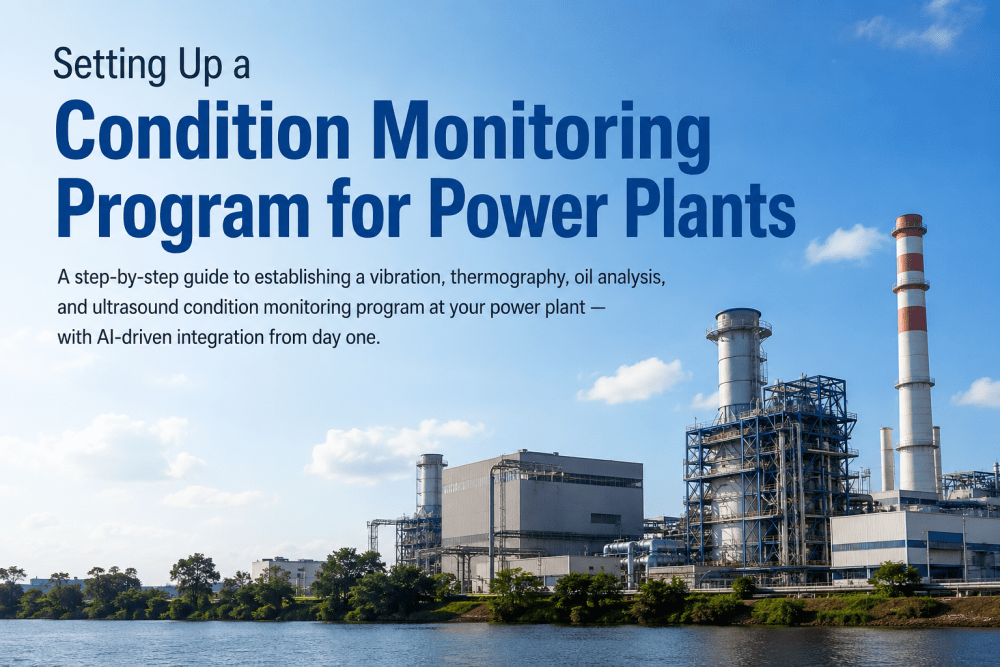 Setting Up a
Condition Monitoring Program for Power Plants

A step-by-step guide to establishing a vibration, thermography, oil analysis, and ultrasound condition monitoring program at your power plant — with AI-driven integration from day one.